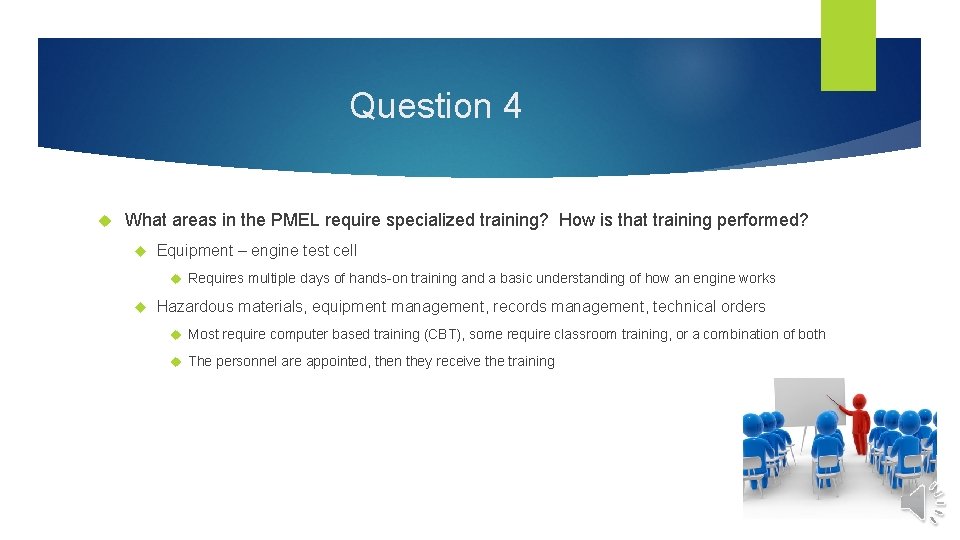 Question 4

What areas in the PMEL require specialized training?  How is that training performed?

Equipment – engine test cell

Requires multiple days of hands-on training and a basic understanding of how an engine works

Hazardous materials, equipment management, records management, technical orders

Most require computer based training (CBT), some require classroom training, or a combination of both

The personnel are appointed, then they receive the training